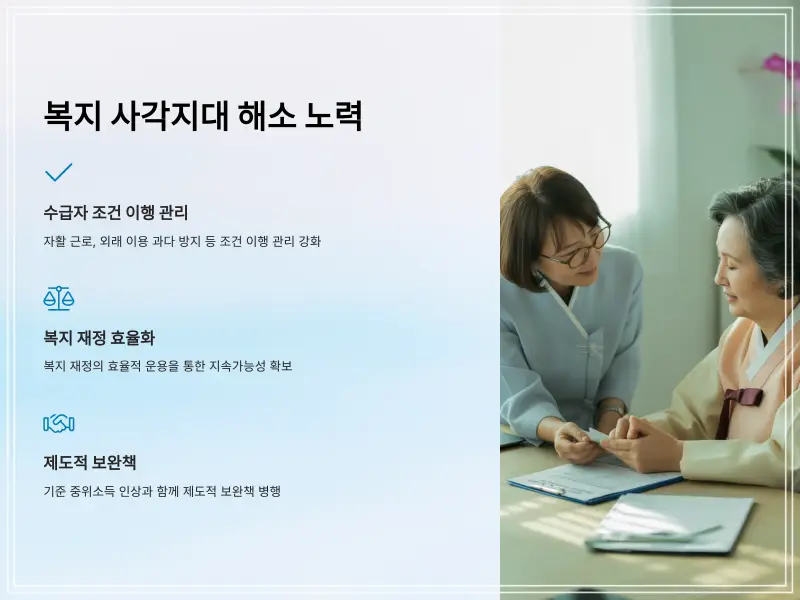 복지 사각지대 해소 노력

수급자 조건 이행 관리

자활 근로, 외래 이용 과다 방지 등 조건 이행 관리 강화

복지 재정 효율화

복지 재정의 효율적 운용을 통한 지속가능성 확보

제도적 보완책

기준 중위소득 인상과 함께 제도적 보완책 병행